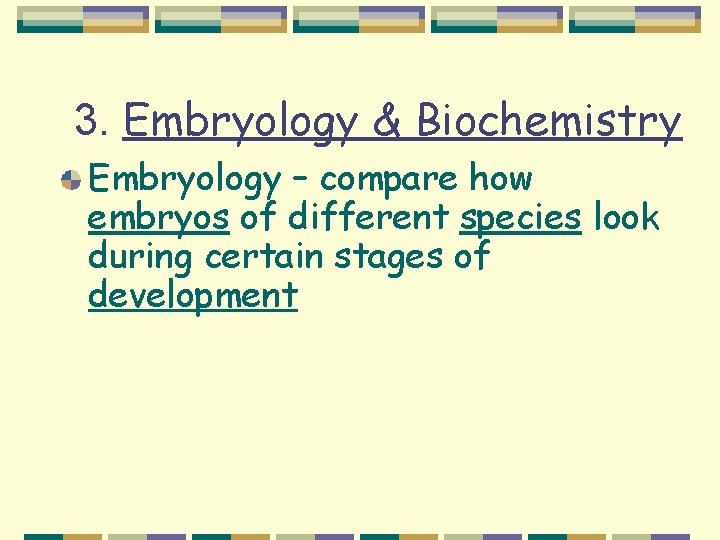 3. Embryology & Biochemistry

Embryology – compare how embryos of different species look during certain stages of development